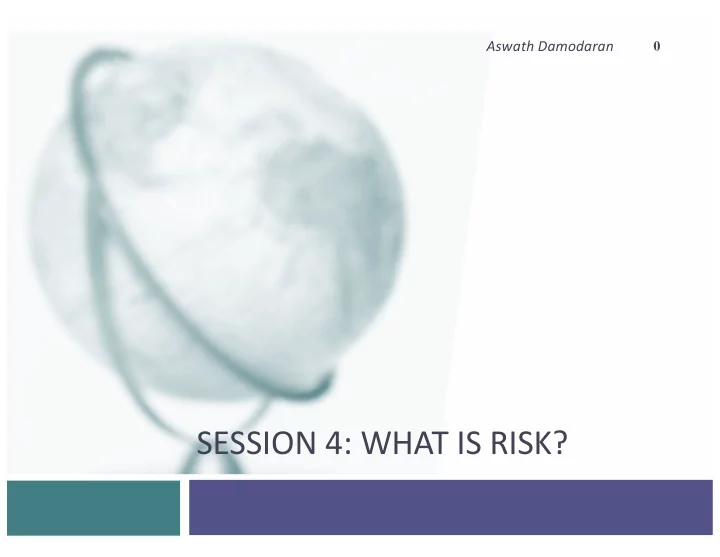 Aswath Damodaran 0

SESSION 4: WHAT IS RISK?